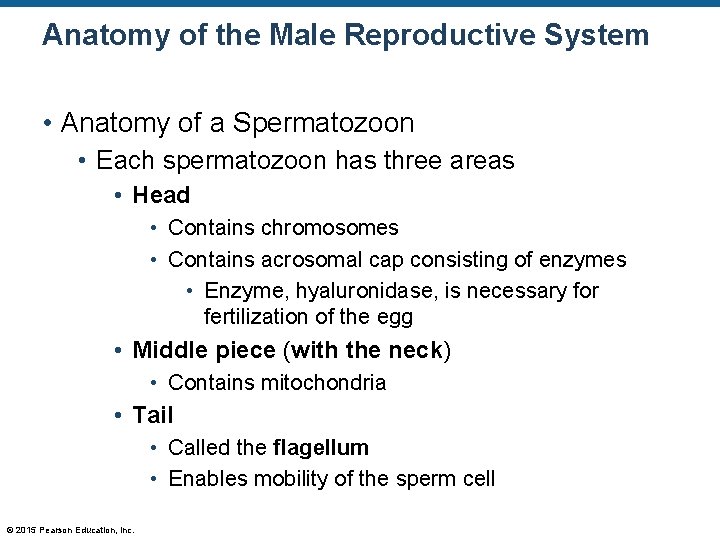 Anatomy of the Male Reproductive System

• Anatomy of a Spermatozoon
  • Each spermatozoon has three areas
    • Head
      • Contains chromosomes
      • Contains acrosomal cap consisting of enzymes
        • Enzyme, hyaluronidase, is necessary for fertilization of the egg
    • Middle piece (with the neck)
      • Contains mitochondria
    • Tail
      • Called the flagellum
      • Enables mobility of the sperm cell

© 2015 Pearson Education, Inc.